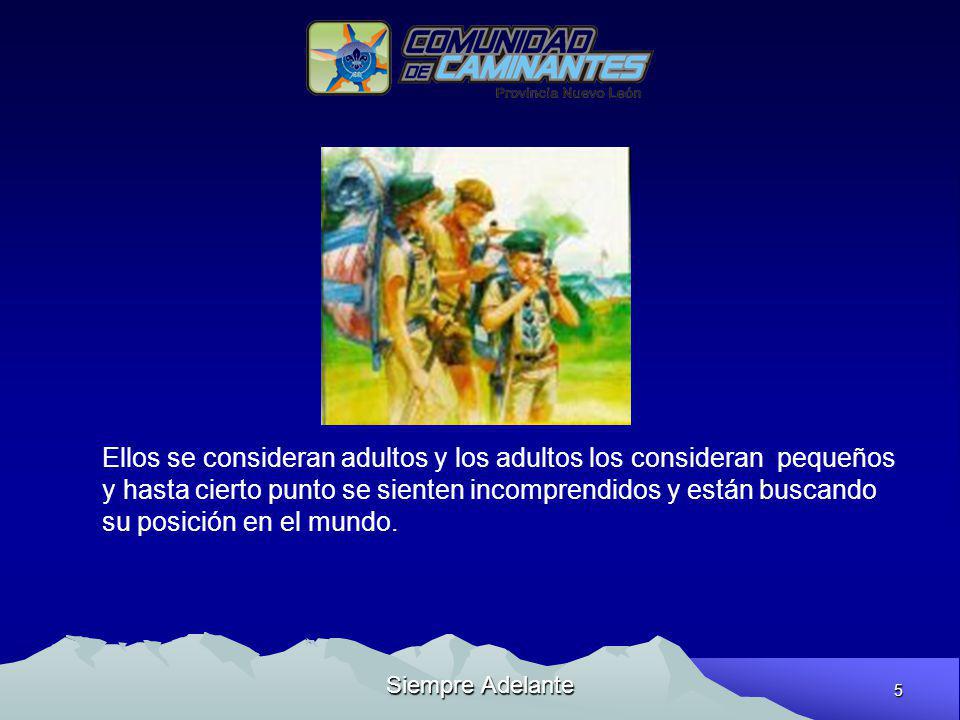 COMUNIDAD DE CAMINANTES
Provincia Nuevo León

Ellos se consideran adultos y los adultos los consideran pequeños y hasta cierto punto se sienten incomprendidos y están buscando su posición en el mundo.

Siempre Adelante

5